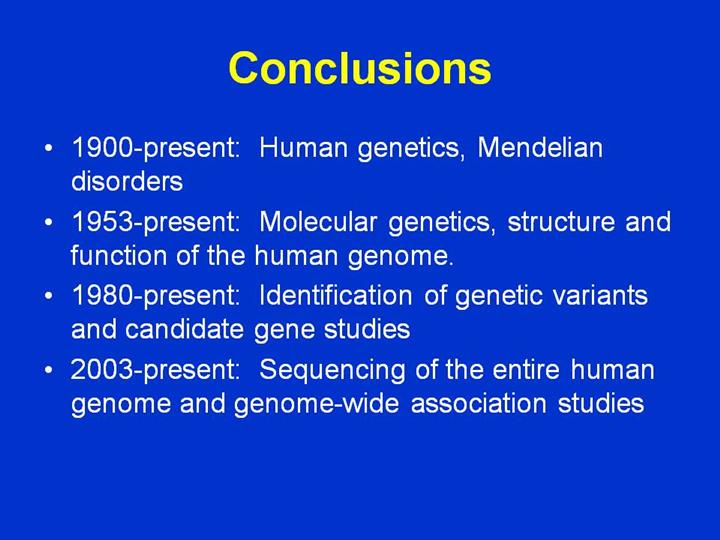 Conclusions

• 1900-present: Human genetics, Mendelian disorders
• 1953-present: Molecular genetics, structure and function of the human genome.
• 1980-present: Identification of genetic variants and candidate gene studies
• 2003-present: Sequencing of the entire human genome and genome-wide association studies